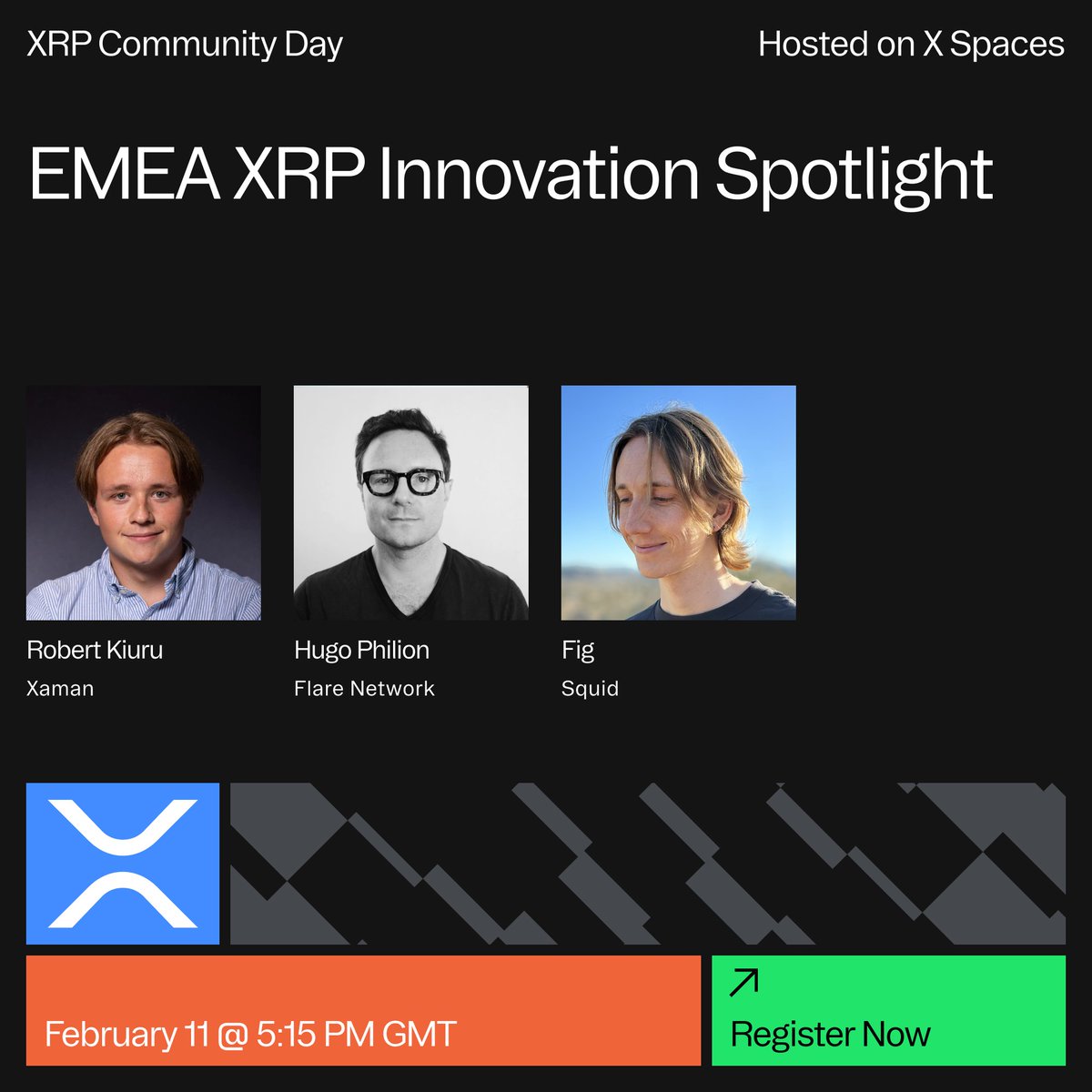 XRP Community Day

Hosted on X Spaces

EMEA XRP Innovation Spotlight

Robert Kiuru
Xaman

Hugo Philion
Flare Network

Fig
Squid

February 11 @ 5:15 PM GMT

Register Now